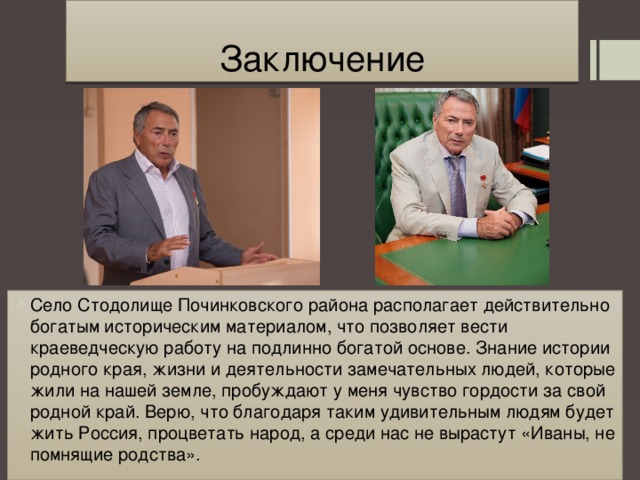 Заключение

Село Стодолище Починковского района располагает действительно богатым историческим материалом, что позволяет вести краеведческую работу на подлинно богатой основе. Знание истории родного края, жизни и деятельности замечательных людей, которые жили на нашей земле, пробуждают у меня чувство гордости за свой родной край. Верю, что благодаря таким удивительным людям будет жить Россия, процветать народ, а среди нас не вырастут «Иваны, не помнящие родства».